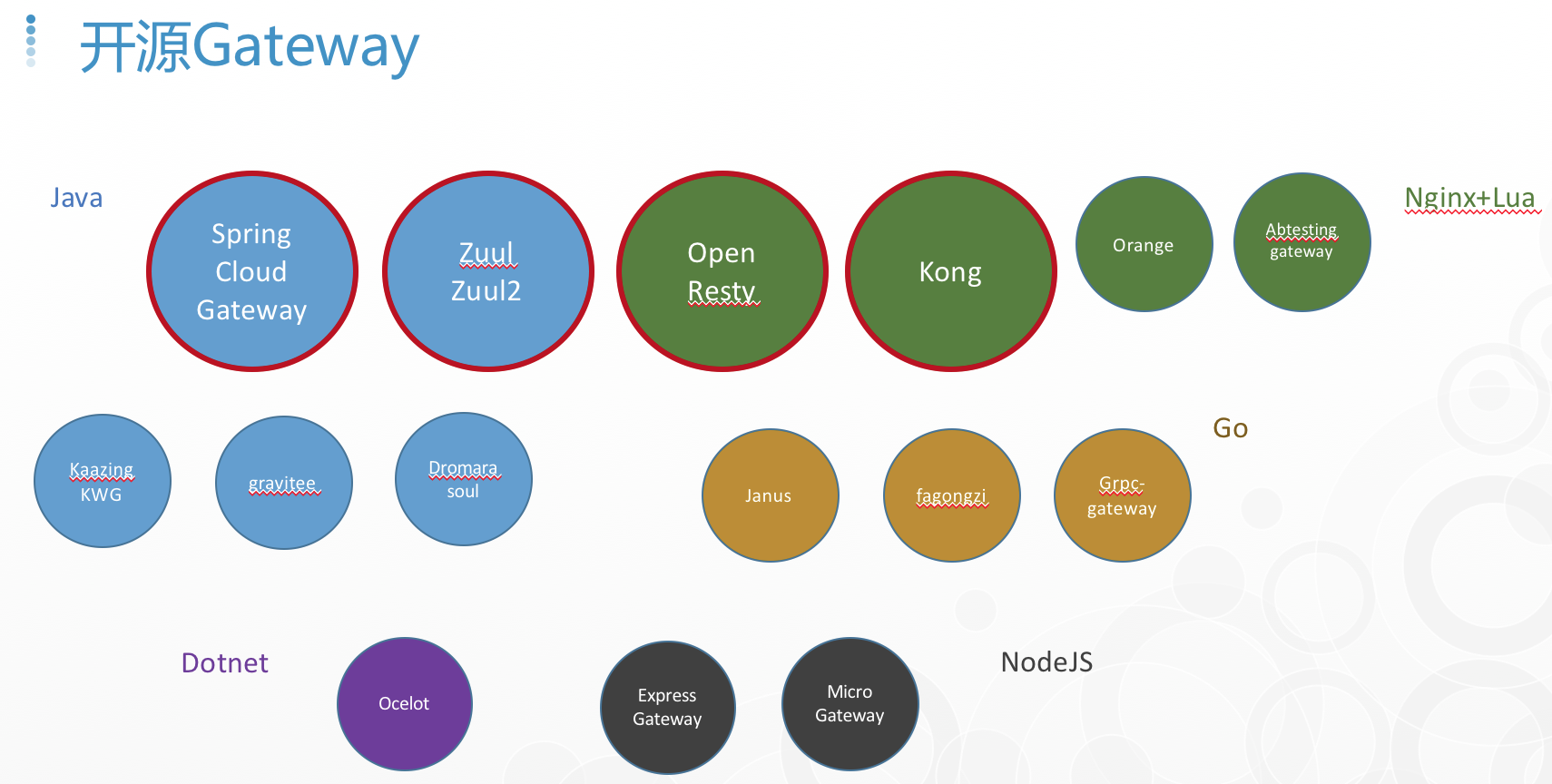 开源Gateway

Java

Spring Cloud Gateway

Zuul Zuul2

Open Resty

Kong

Orange

Abtesting gateway

Nginx+Lua

Kaazing KWG

gravitee

Dromara soul

Janus

fagongzi

Grpc-gateway

Go

Dotnet

Ocelot

Express Gateway

Micro Gateway

NodeJS